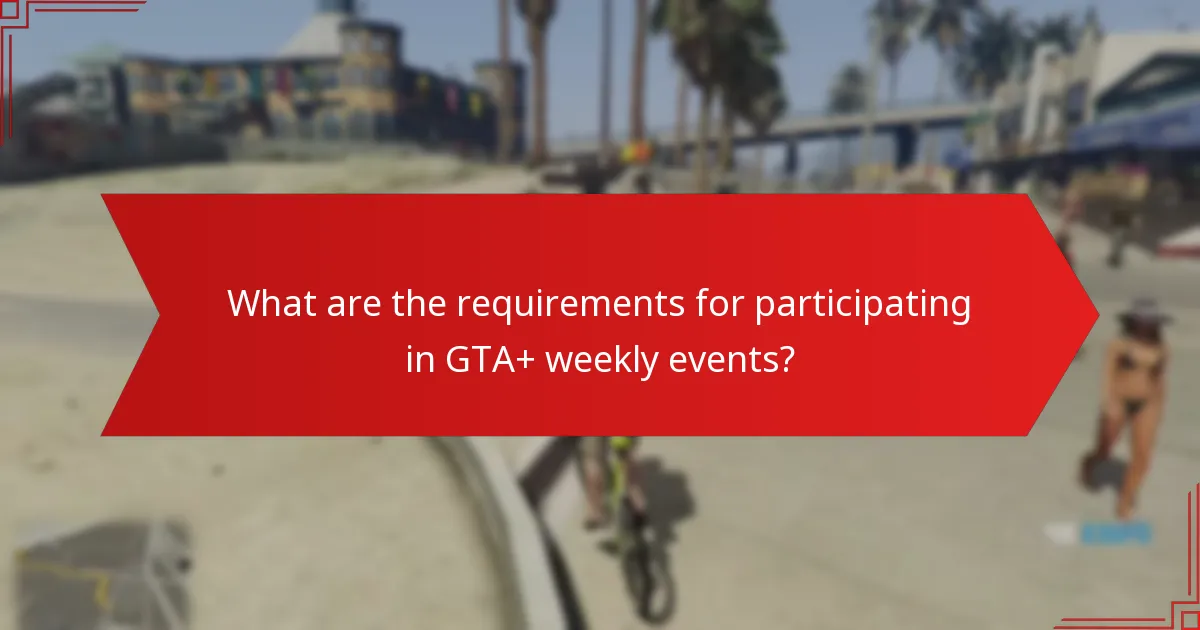 What are the requirements for participating in GTA+ weekly events?